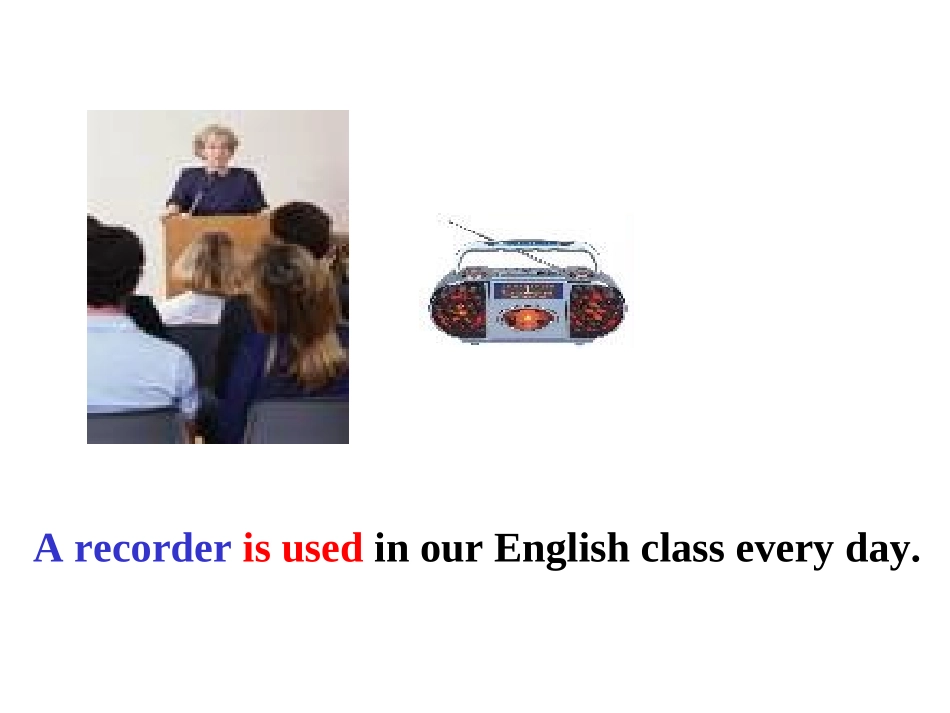 A recorder is used in our English class every day.